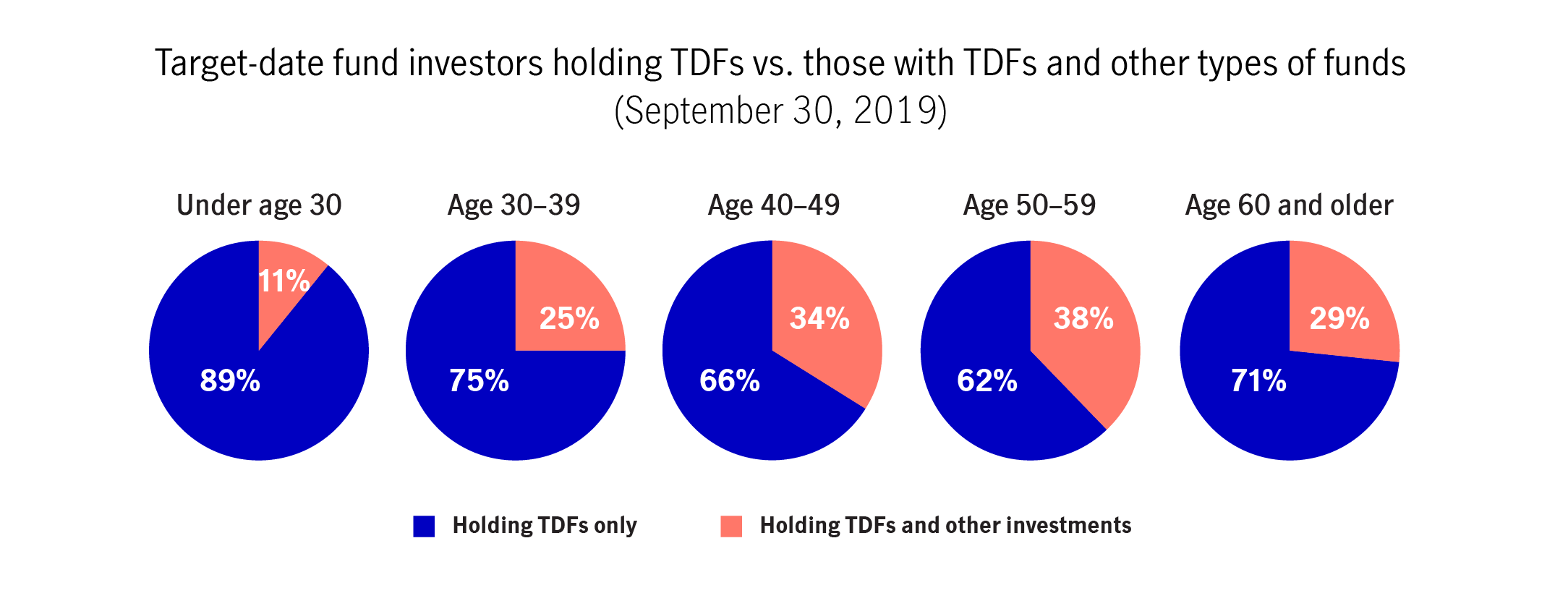 Target-date fund investors holding TDFs vs. those with TDFs and other types of funds
(September 30, 2019)

Under age 30

11%

89%

Age 30–39

25%

75%

Age 40–49

34%

66%

Age 50–59

38%

62%

Age 60 and older

29%

71%

Holding TDFs only

Holding TDFs and other investments